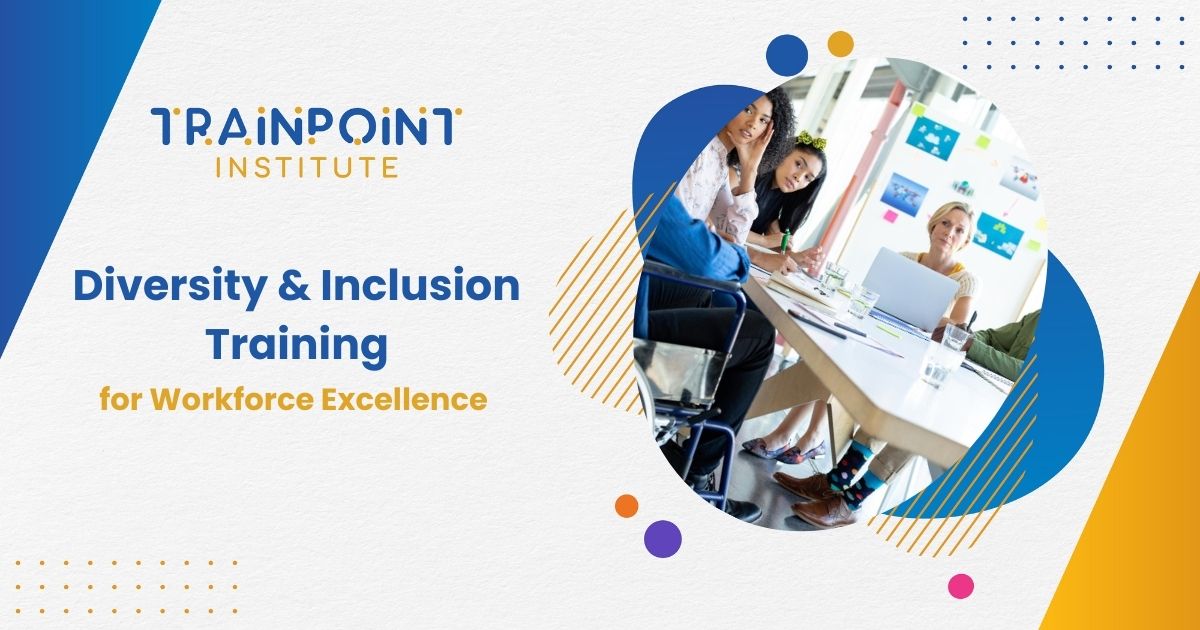 TRAINPOINT
INSTITUTE

Diversity & Inclusion Training
for Workforce Excellence